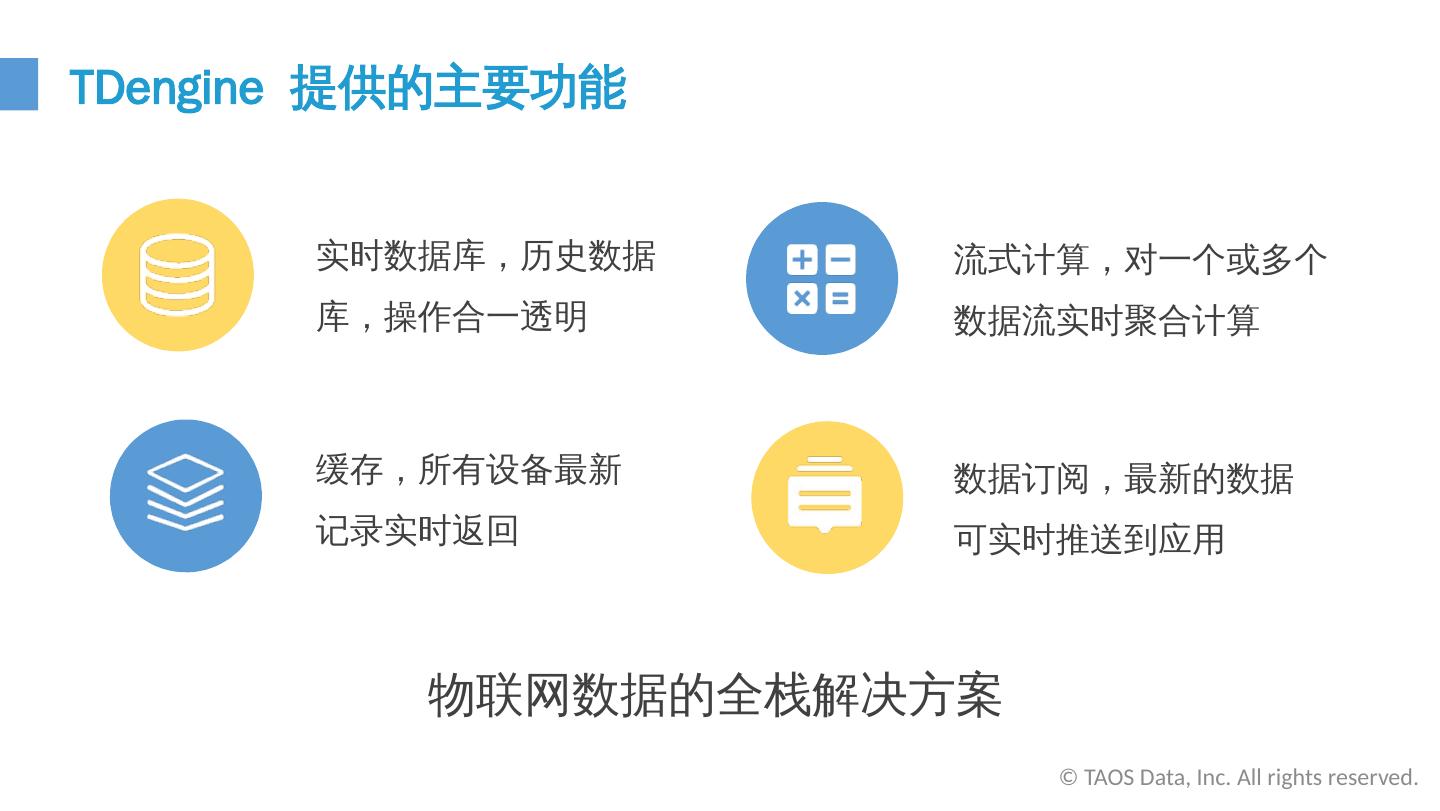 TDengine 提供的主要功能

实时数据库，历史数据库，操作合一透明

流式计算，对一个或多个数据流实时聚合计算

缓存，所有设备最新记录实时返回

数据订阅，最新的数据可实时推送到应用

物联网数据的全栈解决方案

© TAOS Data, Inc. All rights reserved.